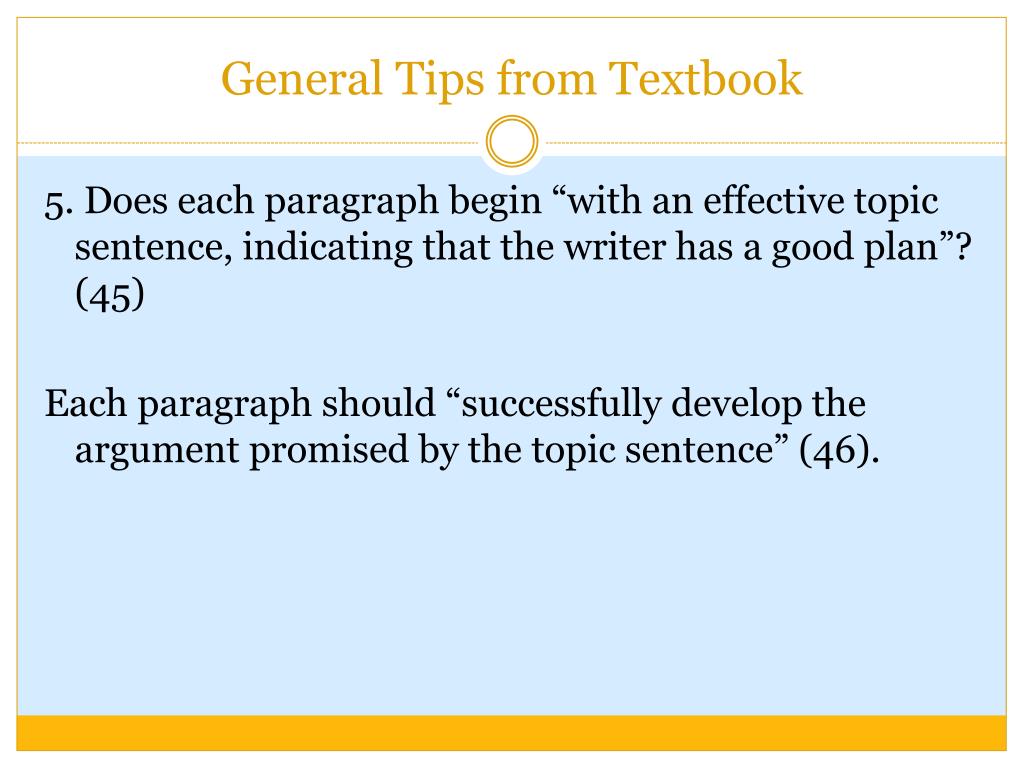 General Tips from Textbook

5. Does each paragraph begin “with an effective topic sentence, indicating that the writer has a good plan”? (45)

Each paragraph should “successfully develop the argument promised by the topic sentence” (46).